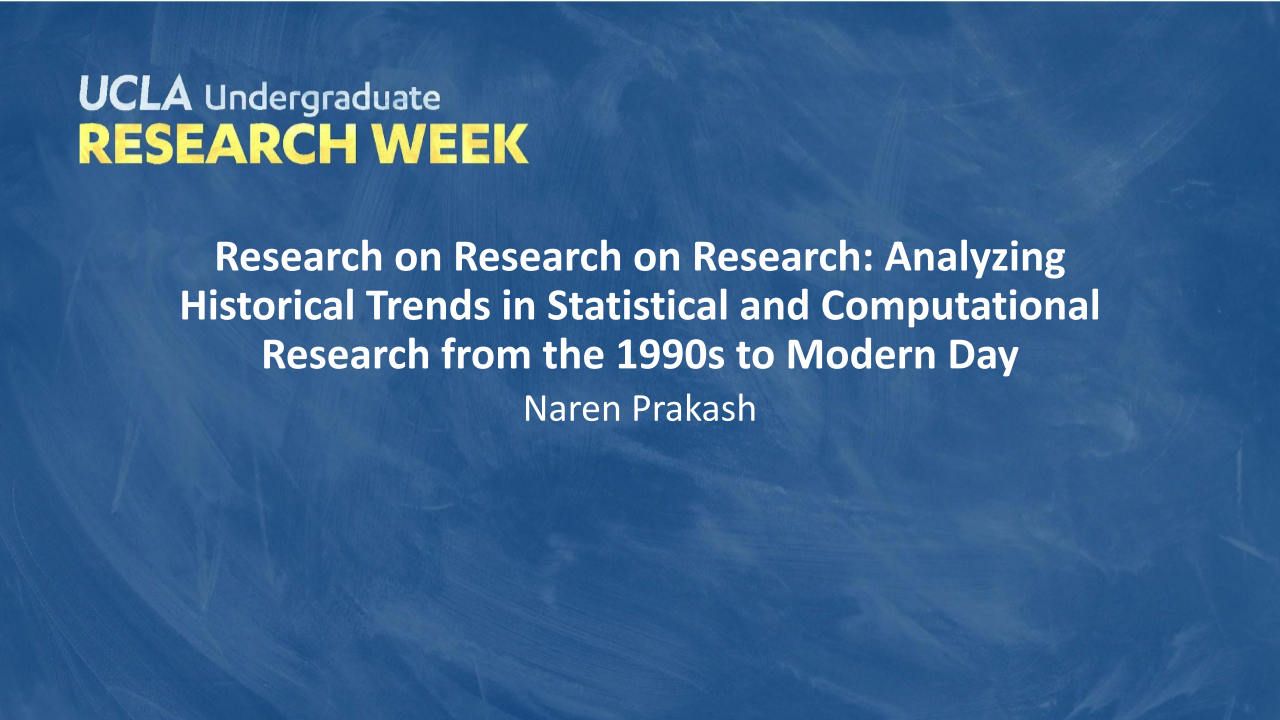 UCLA Undergraduate
RESEARCH WEEK

Research on Research on Research: Analyzing Historical Trends in Statistical and Computational Research from the 1990s to Modern Day

Naren Prakash